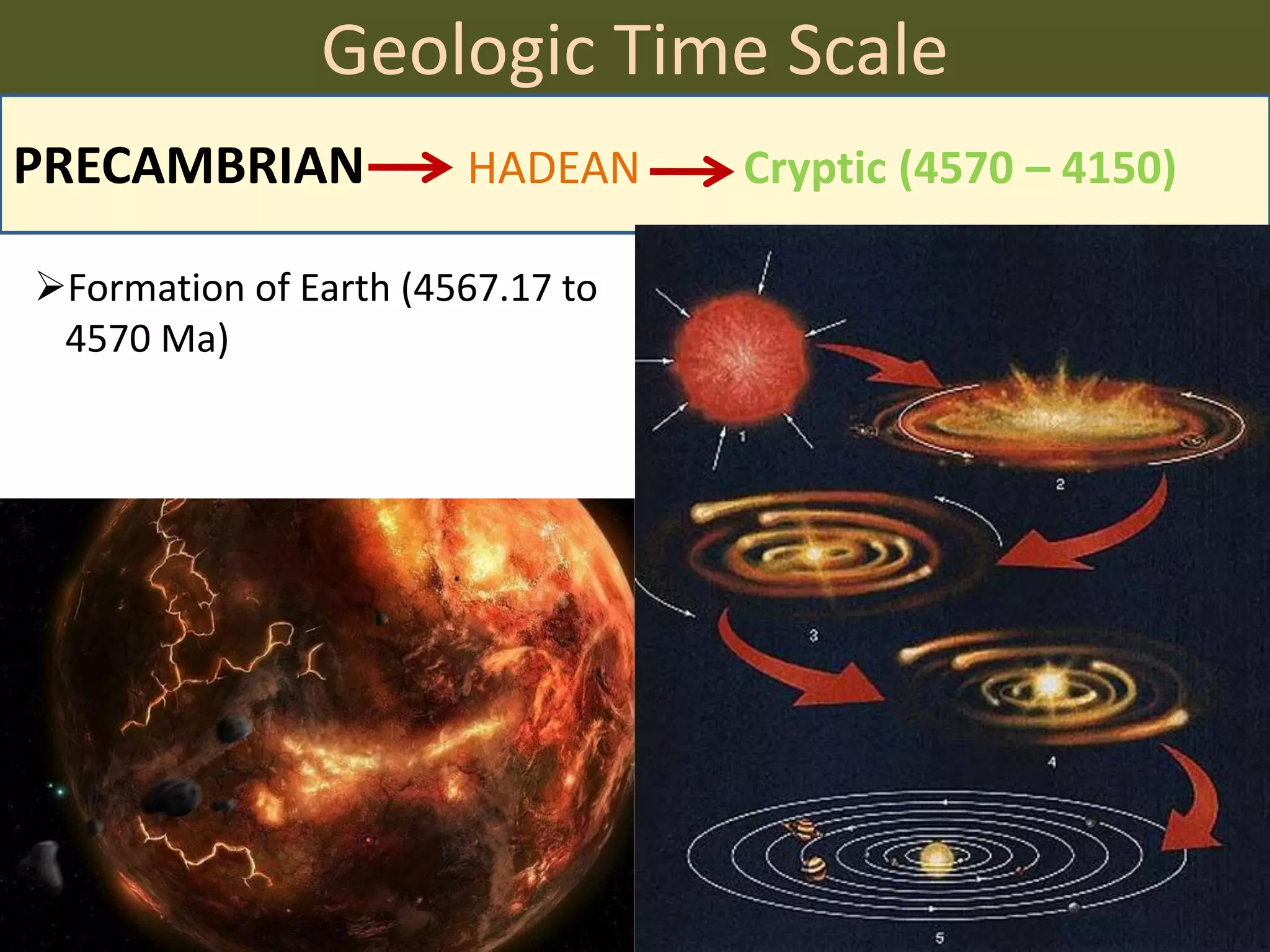 Geologic Time Scale

PRECAMBRIAN → HADEAN → Cryptic (4570 – 4150)

➢Formation of Earth (4567.17 to 4570 Ma)

1

2

3

4

5